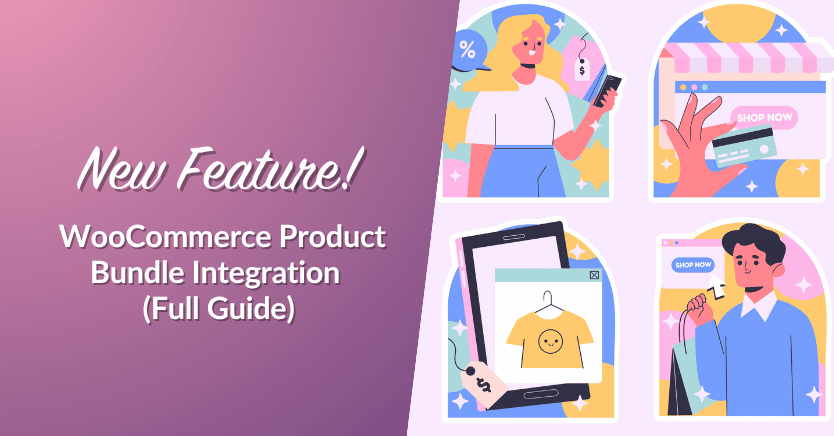 New Feature!
WooCommerce Product Bundle Integration (Full Guide)

%
$
SHOP NOW
SHOP NOW
$